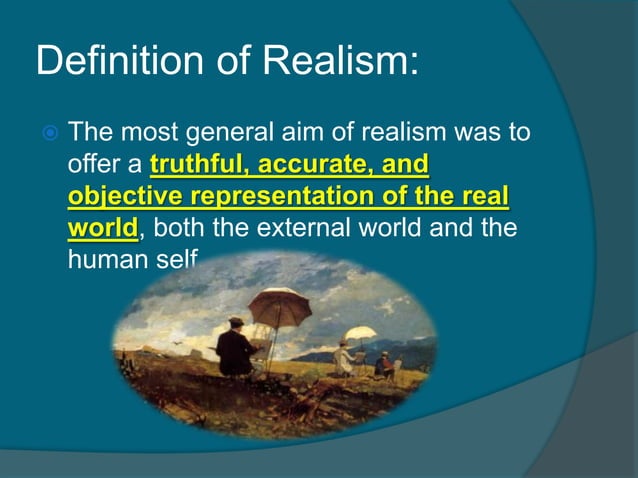 Definition of Realism:

The most general aim of realism was to offer a truthful, accurate, and objective representation of the real world, both the external world and the human self